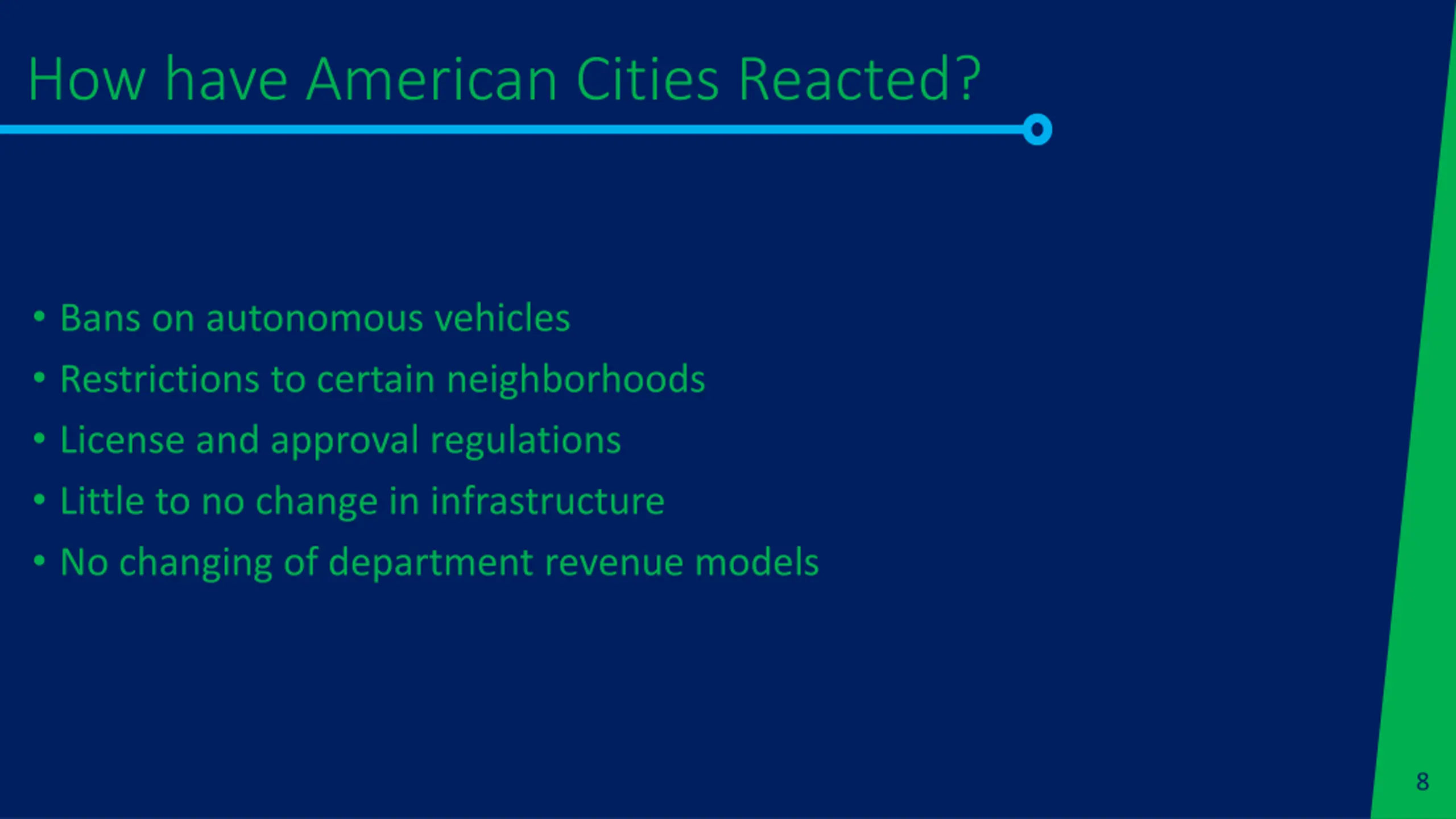 How have American Cities Reacted?

• Bans on autonomous vehicles
• Restrictions to certain neighborhoods
• License and approval regulations
• Little to no change in infrastructure
• No changing of department revenue models

8